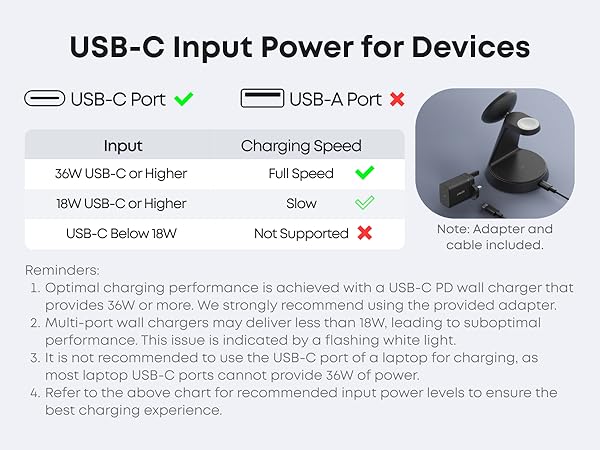 USB-C Input Power for Devices

USB-C Port ✓ USB-A Port ✗

| Input | Charging Speed |
|---|---|
| 36W USB-C or Higher | Full Speed ✓ |
| 18W USB-C or Higher | Slow ✓ |
| USB-C Below 18W | Not Supported ✗ |

Note: Adapter and cable included.

Reminders:
1. Optimal charging performance is achieved with a USB-C PD wall charger that provides 36W or more. We strongly recommend using the provided adapter.
2. Multi-port wall chargers may deliver less than 18W, leading to suboptimal performance. This issue is indicated by a flashing white light.
3. It is not recommended to use the USB-C port of a laptop for charging, as most laptop USB-C ports cannot provide 36W of power.
4. Refer to the above chart for recommended input power levels to ensure the best charging experience.